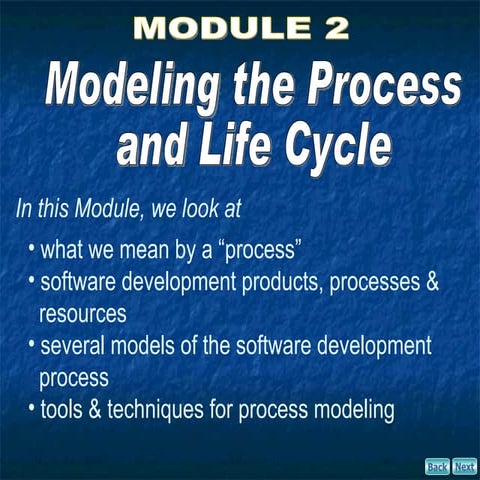 MODULE 2

Modeling the Process and Life Cycle

In this Module, we look at

• what we mean by a “process”
• software development products, processes & resources
• several models of the software development process
• tools & techniques for process modeling

Back Next